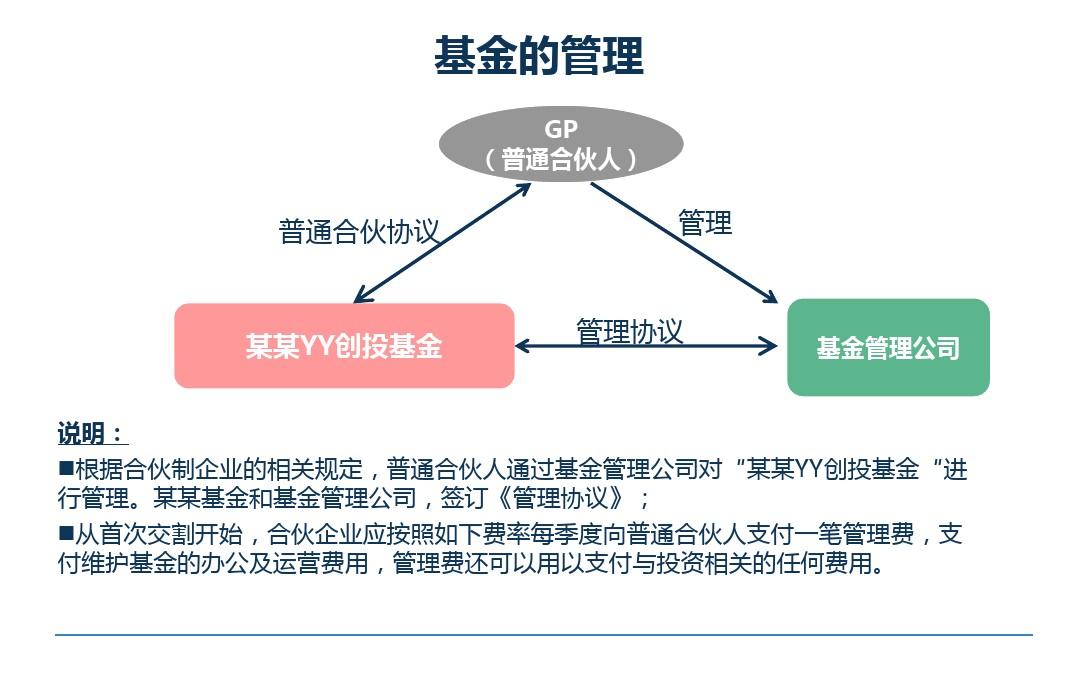 基金的管理

GP
（普通合伙人）

普通合伙协议

管理

某某YY创投基金

管理协议

基金管理公司

说明：

■根据合伙制企业的相关规定，普通合伙人通过基金管理公司对“某某YY创投基金“进行管理。某某基金和基金管理公司，签订《管理协议》；

■从首次交割开始，合伙企业应按照如下费率每季度向普通合伙人支付一笔管理费，支付维护基金的办公及运营费用，管理费还可以用以支付与投资相关的任何费用。